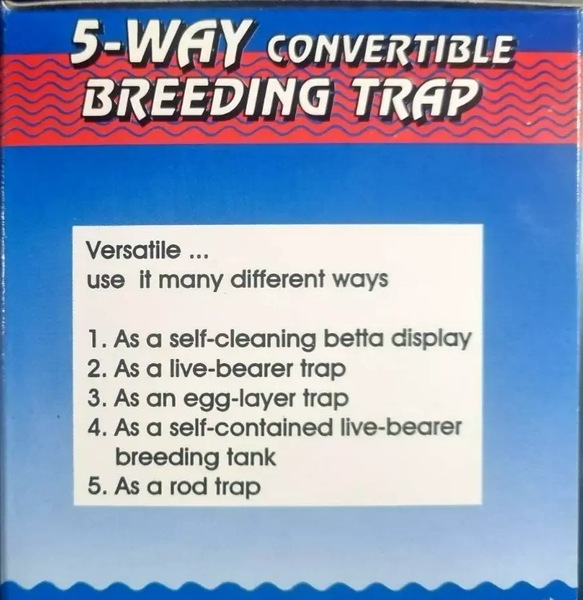 5-WAY CONVERTIBLE
BREEDING TRAP

Versatile ...
use it many different ways

1. As a self-cleaning betta display
2. As a live-bearer trap
3. As an egg-layer trap
4. As a self-contained live-bearer breeding tank
5. As a rod trap